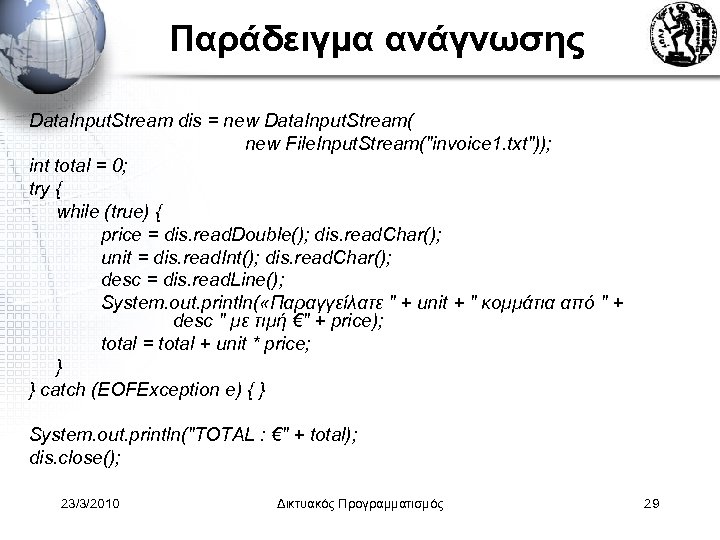 Παράδειγμα ανάγνωσης

DataInputStream dis = new DataInputStream(
new FileInputStream("invoice1.txt"));
int total = 0;
try {
while (true) {
price = dis.readDouble(); dis.readChar();
unit = dis.readInt(); dis.readChar();
desc = dis.readLine();
System.out.println(«Παραγγείλατε " + unit + " κομμάτια από " +
desc " με τιμή €" + price);
total = total + unit * price;
}
} catch (EOFException e) { }

System.out.println("TOTAL : €" + total);
dis.close();

23/3/2010

Δικτυακός Προγραμματισμός

29